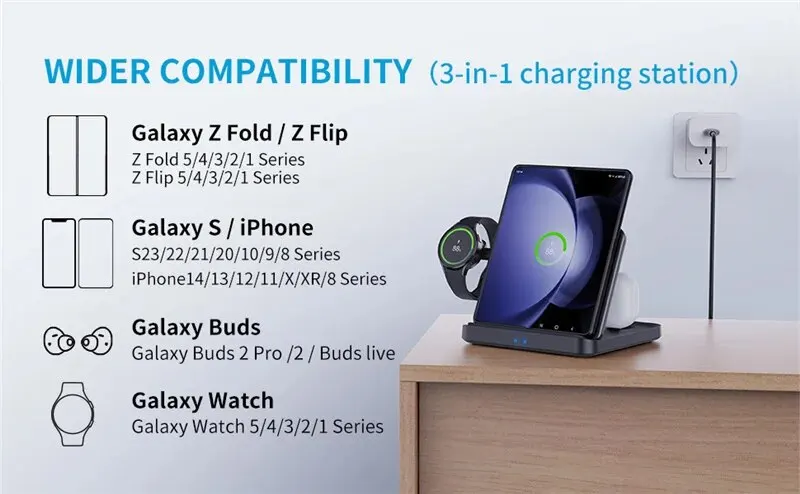 WIDER COMPATIBILITY (3-in-1 charging station)

Galaxy Z Fold / Z Flip
Z Fold 5/4/3/2/1 Series
Z Flip 5/4/3/2/1 Series

Galaxy S / iPhone
S23/22/21/20/10/9/8 Series
iPhone14/13/12/11/X/XR/8 Series

Galaxy Buds
Galaxy Buds 2 Pro /2 / Buds live

Galaxy Watch
Galaxy Watch 5/4/3/2/1 Series

88
88